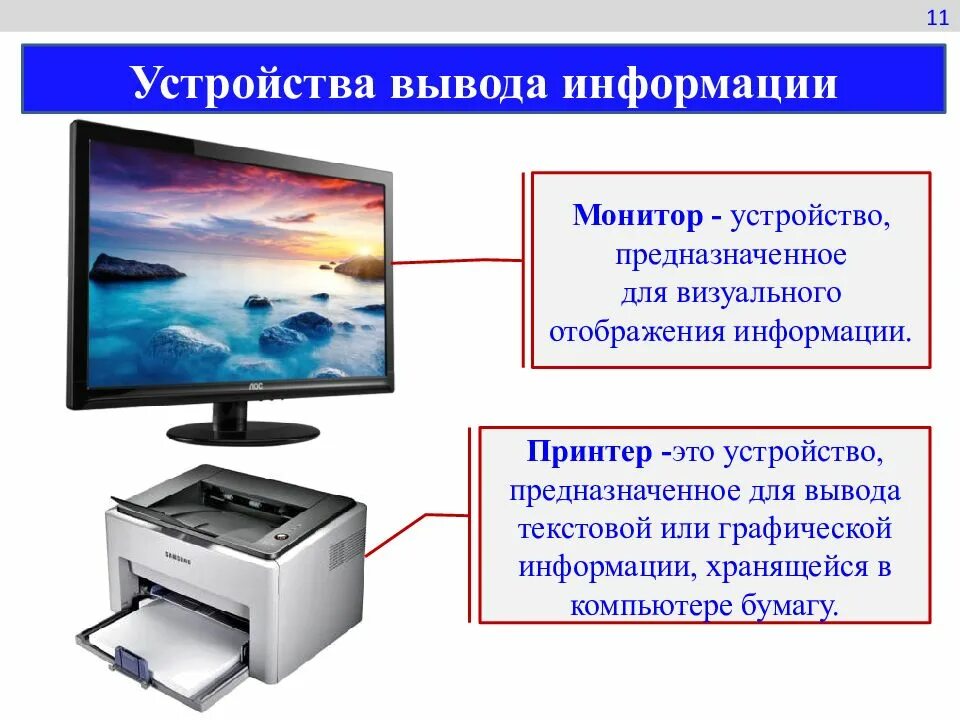 11

Устройства вывода информации

AOC

Монитор - устройство, предназначенное для визуального отображения информации.

SAMSUNG

Принтер -это устройство, предназначенное для вывода текстовой или графической информации, хранящейся в компьютере бумагу.